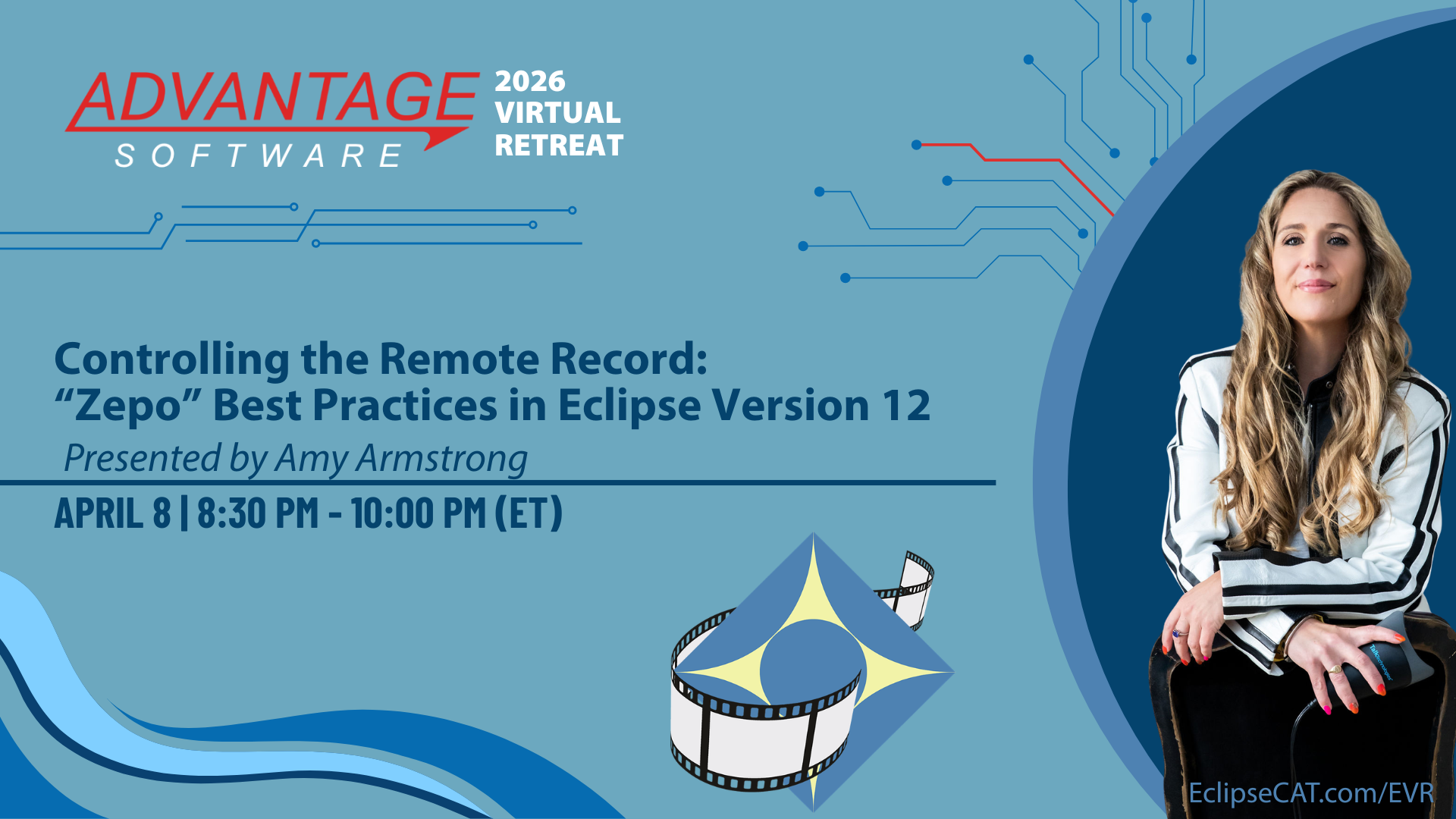 ADVANTAGE
SOFTWARE

2026
VIRTUAL
RETREAT

Controlling the Remote Record:
“Zepo” Best Practices in Eclipse Version 12

Presented by Amy Armstrong

APRIL 8 | 8:30 PM - 10:00 PM (ET)

EclipseCAT.com/EVR